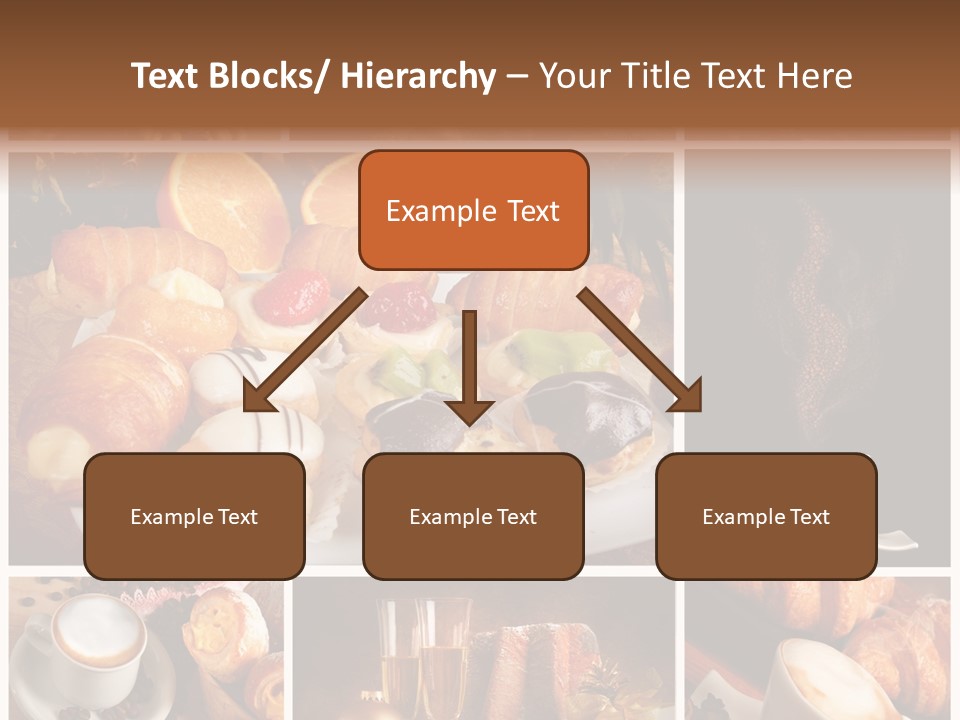 Text Blocks/ Hierarchy – Your Title Text Here

Example Text

Example Text

Example Text

Example Text